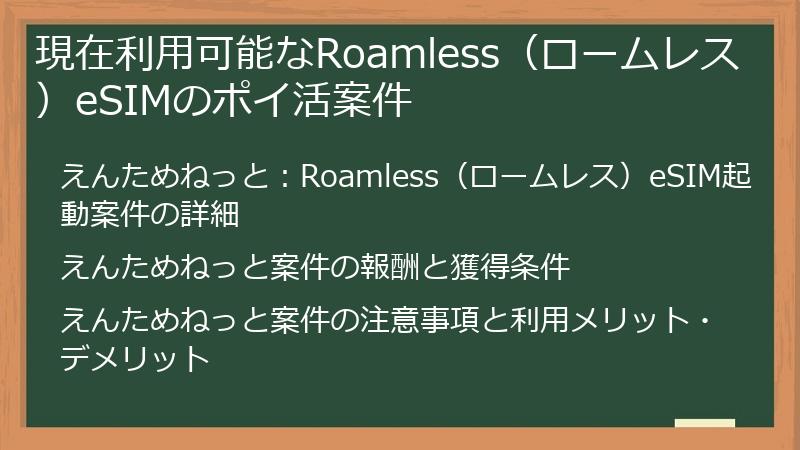 現在利用可能なRoamless（ロームレス）eSIMのポイ活案件

えんためねっと：Roamless（ロームレス）eSIM起動案件の詳細

えんためねっと案件の報酬と獲得条件

えんためねっと案件の注意事項と利用メリット・デメリット